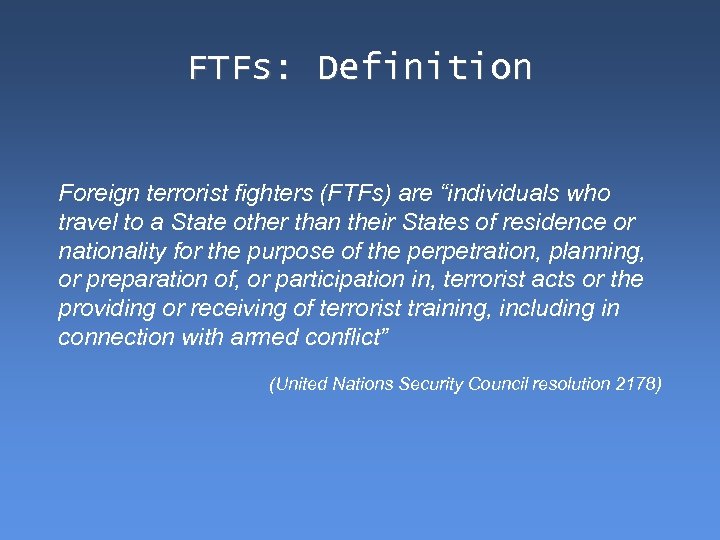 FTFs: Definition

Foreign terrorist fighters (FTFs) are “individuals who travel to a State other than their States of residence or nationality for the purpose of the perpetration, planning, or preparation of, or participation in, terrorist acts or the providing or receiving of terrorist training, including in connection with armed conflict”

(United Nations Security Council resolution 2178)